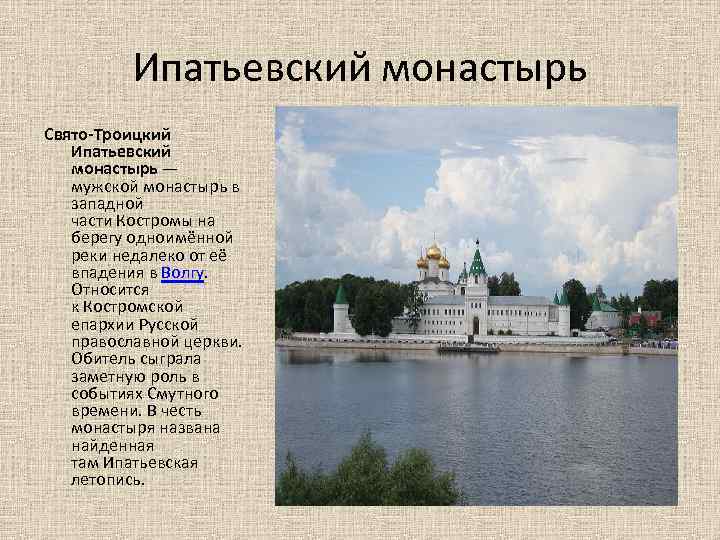 Ипатьевский монастырь

Свято-Троицкий Ипатьевский монастырь — мужской монастырь в западной части Костромы на берегу одноимённой реки недалеко от её впадения в Волгу. Относится к Костромской епархии Русской православной церкви. Обитель сыграла заметную роль в событиях Смутного времени. В честь монастыря названа найденная там Ипатьевская летопись.